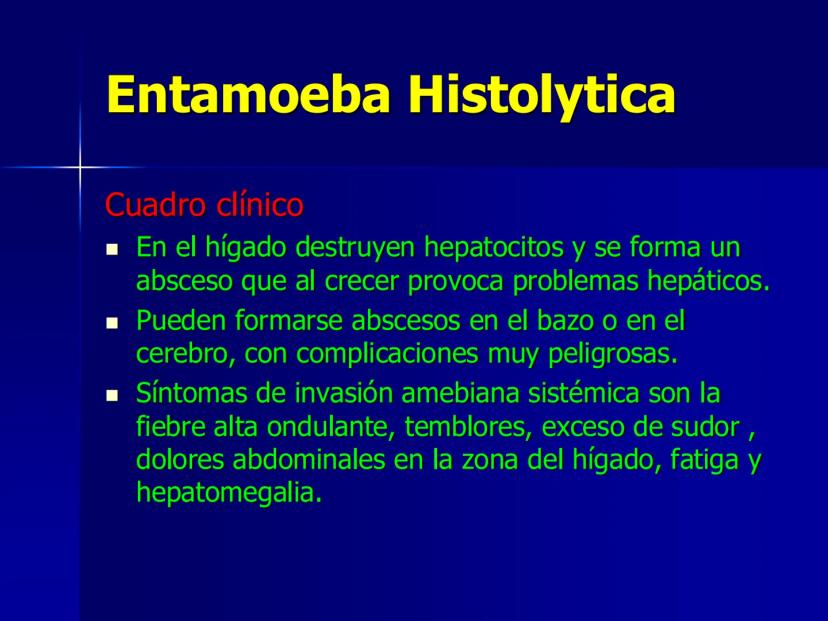 Entamoeba Histolytica

Cuadro clínico

- En el hígado destruyen hepatocitos y se forma un absceso que al crecer provoca problemas hepáticos.
- Pueden formarse abscesos en el bazo o en el cerebro, con complicaciones muy peligrosas.
- Síntomas de invasión amebiana sistémica son la fiebre alta ondulante, temblores, exceso de sudor , dolores abdominales en la zona del hígado, fatiga y hepatomegalia.